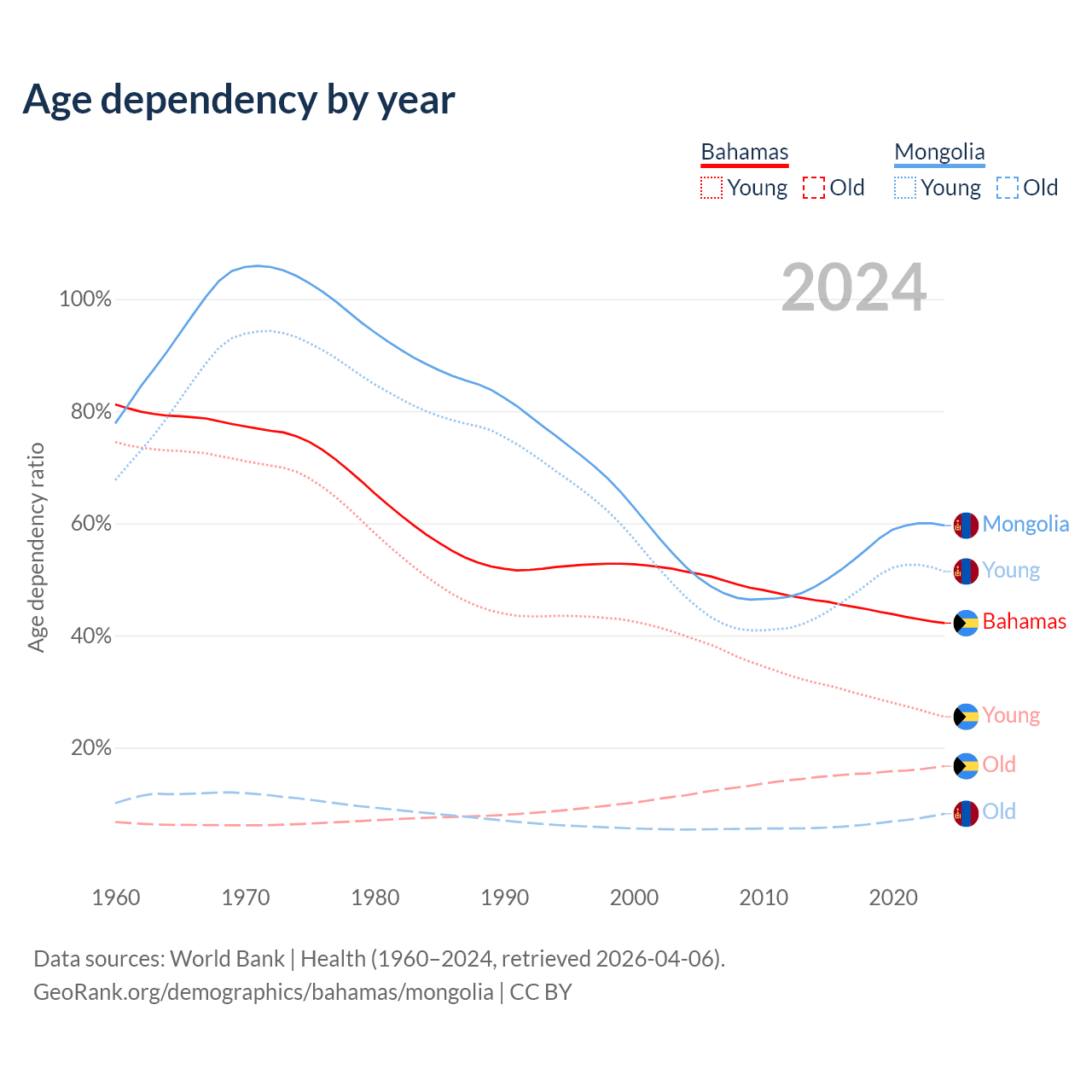 Age dependency by year

Bahamas
Young Old

Mongolia
Young Old

2024

Age dependency ratio

100%
80%
60%
40%
20%

Mongolia
Young
Bahamas
Young
Old
Old

1960 1970 1980 1990 2000 2010 2020

Data sources: World Bank | Health (1960–2024, retrieved 2026-04-06).
GeoRank.org/demographics/bahamas/mongolia | CC BY